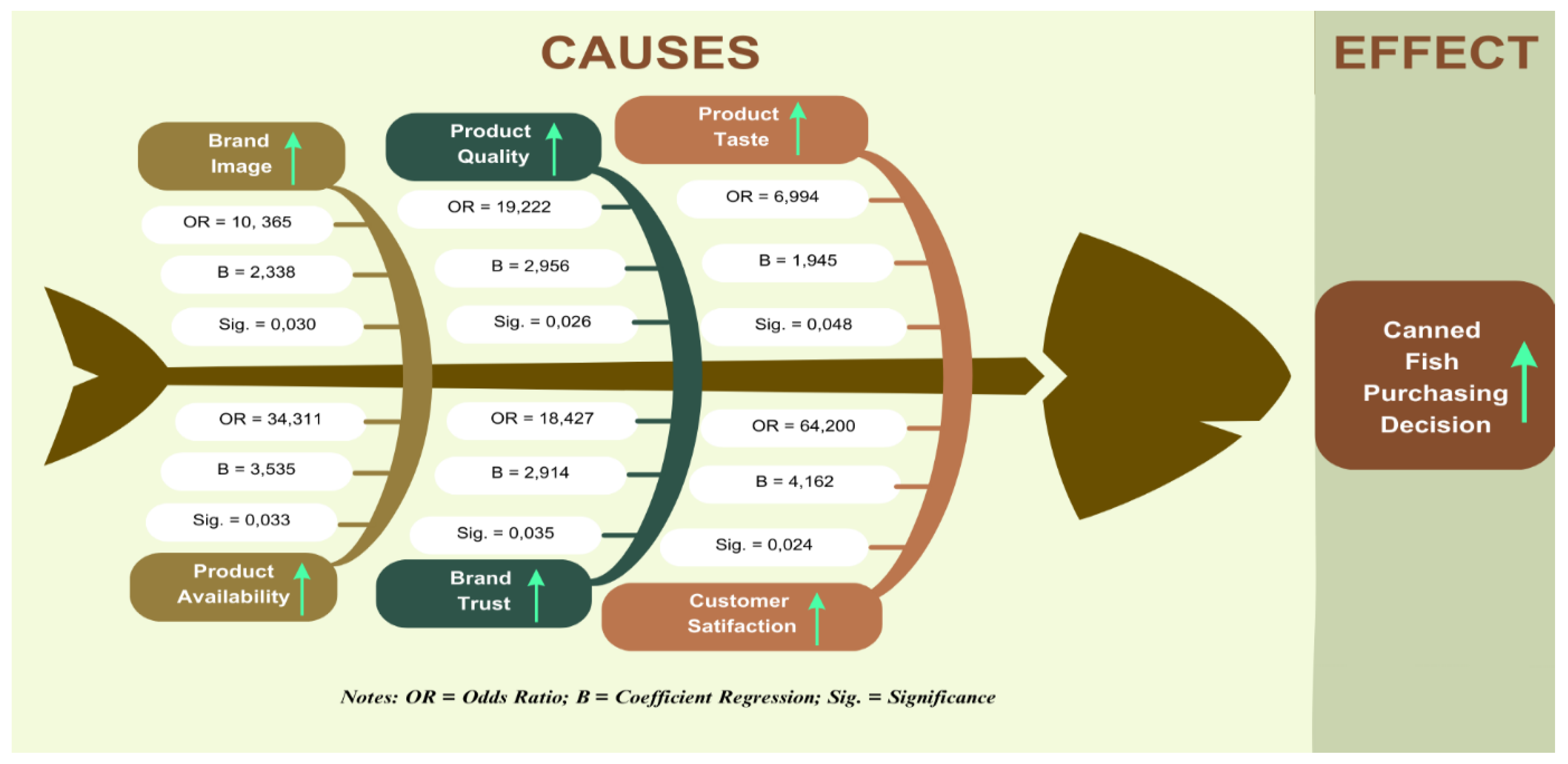 CAUSES

EFFECT

Brand Image

OR = 10, 365

B = 2,338

Sig. = 0,030

Product Quality

OR = 19,222

B = 2,956

Sig. = 0,026

Product Taste

OR = 6,994

B = 1,945

Sig. = 0,048

OR = 34,311

B = 3,535

Sig. = 0,033

Product Availability

OR = 18,427

B = 2,914

Sig. = 0,035

Brand Trust

OR = 64,200

B = 4,162

Sig. = 0,024

Customer Satifaction

Canned Fish Purchasing Decision

Notes: OR = Odds Ratio; B = Coefficient Regression; Sig. = Significance